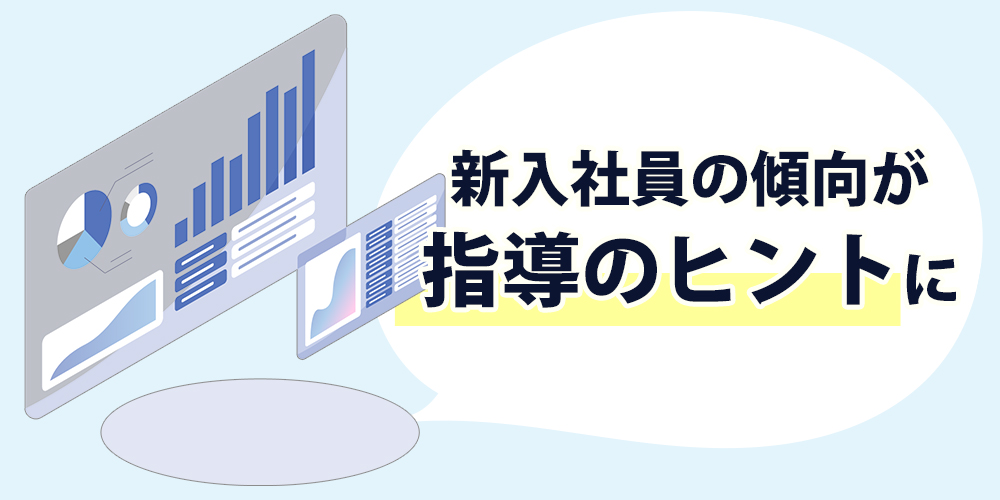 新入社員の傾向が
指導のヒントに